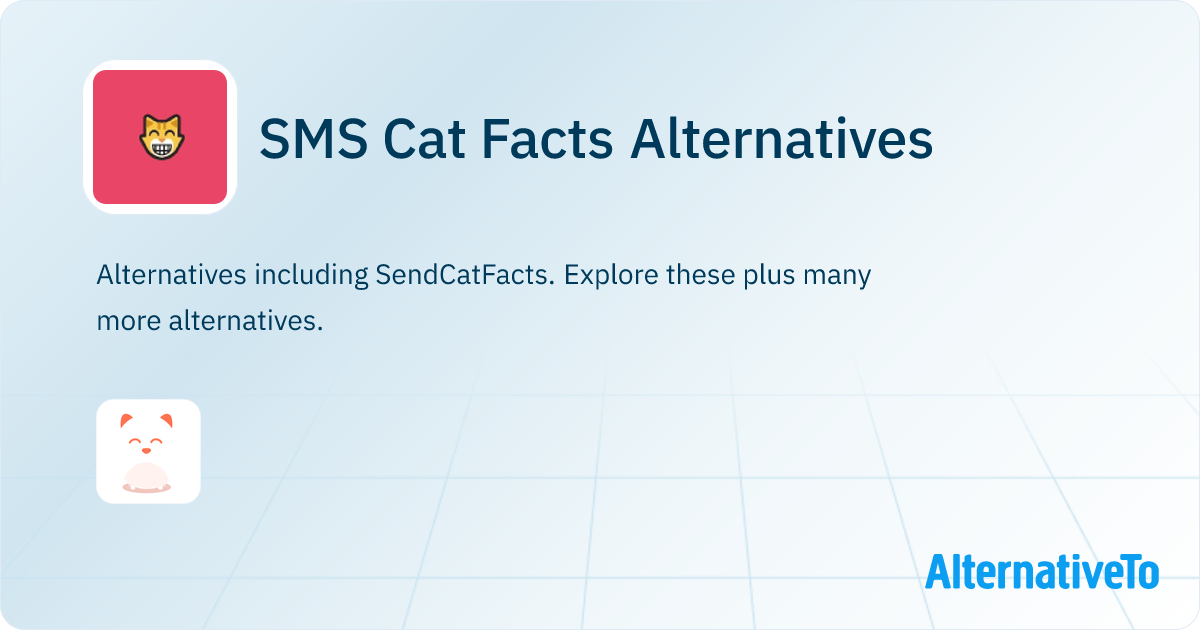 SMS Cat Facts Alternatives

Alternatives including SendCatFacts. Explore these plus many more alternatives.

AlternativeTo